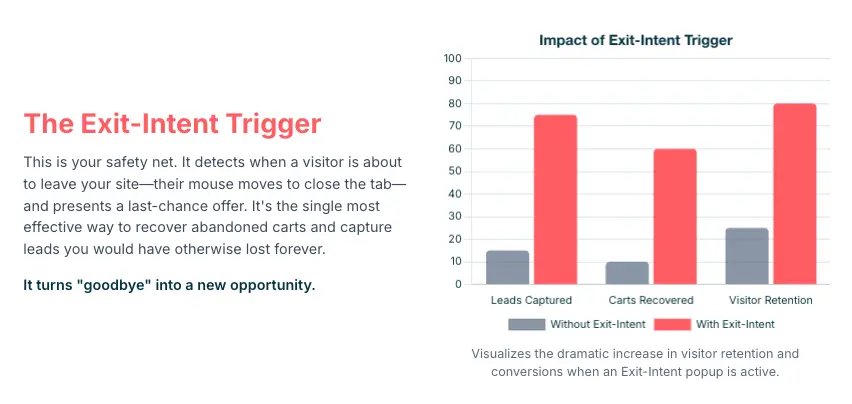 The Exit-Intent Trigger

This is your safety net. It detects when a visitor is about to leave your site—their mouse moves to close the tab—and presents a last-chance offer. It's the single most effective way to recover abandoned carts and capture leads you would have otherwise lost forever.

It turns "goodbye" into a new opportunity.

Impact of Exit-Intent Trigger

100
90
80
70
60
50
40
30
20
10
0

Leads Captured
Carts Recovered
Visitor Retention

Without Exit-Intent
With Exit-Intent

Visualizes the dramatic increase in visitor retention and conversions when an Exit-Intent popup is active.